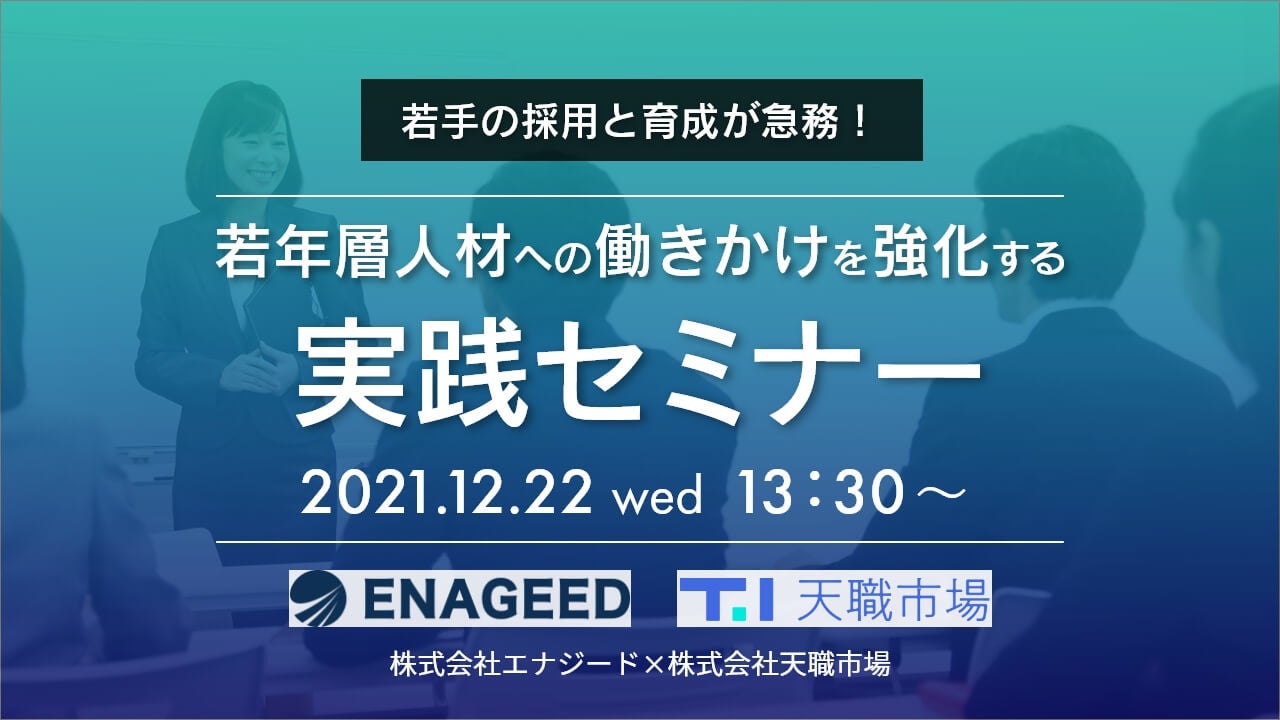 若手の採用と育成が急務！

若年層人材への働きかけを強化する

実践セミナー

2021.12.22 wed 13：30～

ENAGEED

T.I 天職市場

株式会社エナジード×株式会社天職市場